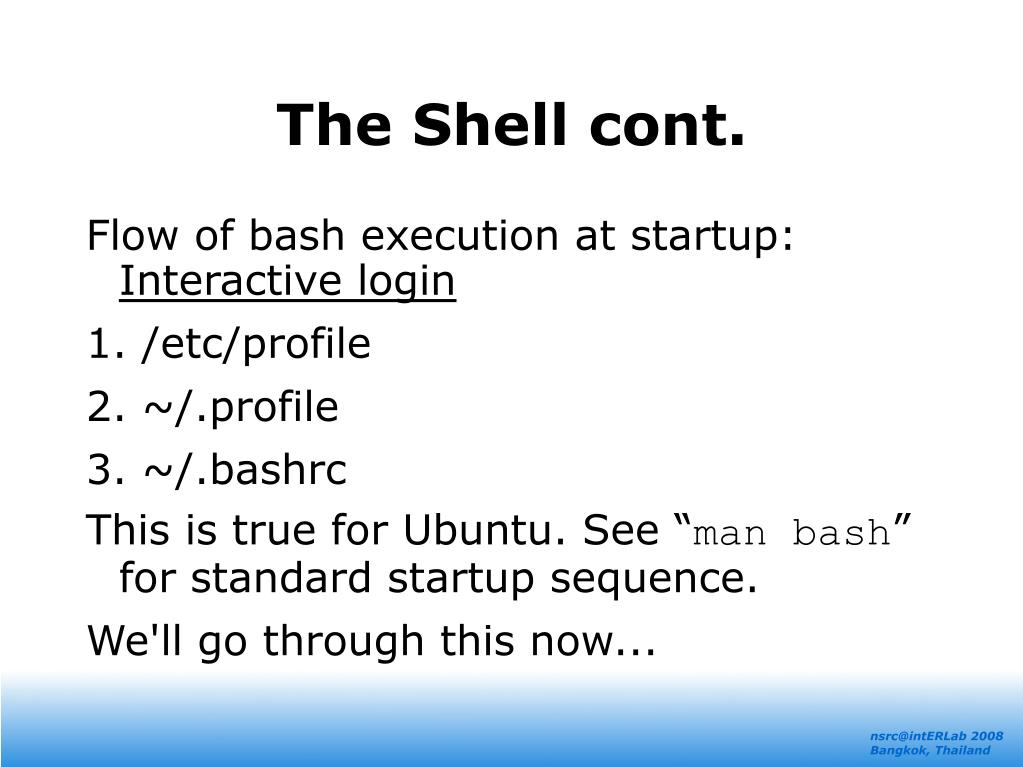 The Shell cont.

Flow of bash execution at startup: Interactive login

1. /etc/profile

2. ~/.profile

3. ~/.bashrc

This is true for Ubuntu. See “man bash” for standard startup sequence.

We'll go through this now...

nsrc@intERLab 2008
Bangkok, Thailand